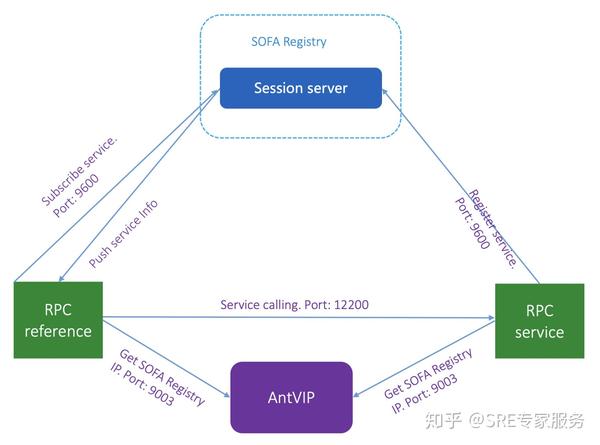 SOFA Registry

Session server

Subscribe service. Port: 9600

Push service Info

Register service. Port: 9600

RPC reference

Service calling. Port: 12200

RPC service

Get SOFA Registry IP. Port: 9003

AntVIP

Get SOFA Registry IP. Port: 9003

知乎 @SRE专家服务